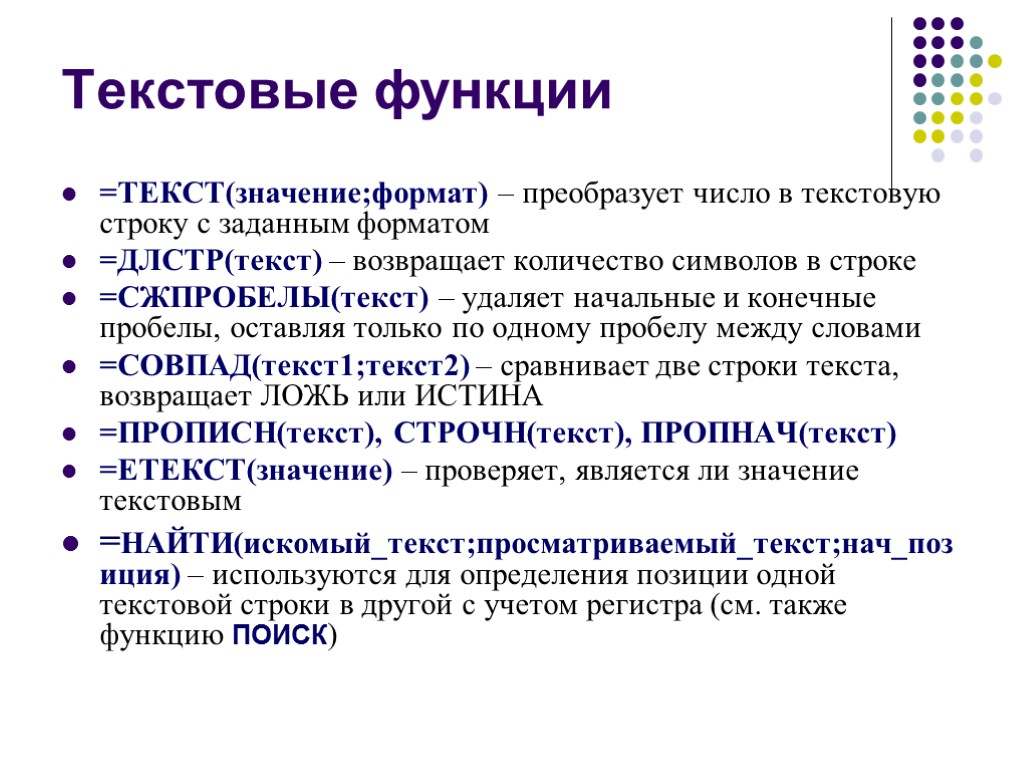 Текстовые функции

=ТЕКСТ(значение;формат) – преобразует число в текстовую строку с заданным форматом

=ДЛСТР(текст) – возвращает количество символов в строке

=СЖПРОБЕЛЫ(текст) – удаляет начальные и конечные пробелы, оставляя только по одному пробелу между словами

=СОВПАД(текст1;текст2) – сравнивает две строки текста, возвращает ЛОЖЬ или ИСТИНА

=ПРОПИСН(текст), СТРОЧН(текст), ПРОПНАЧ(текст)

=ЕТЕКСТ(значение) – проверяет, является ли значение текстовым

=НАЙТИ(искомый_текст;просматриваемый_текст;нач_позиция) – используются для определения позиции одной текстовой строки в другой с учетом регистра (см. также функцию ПОИСК)